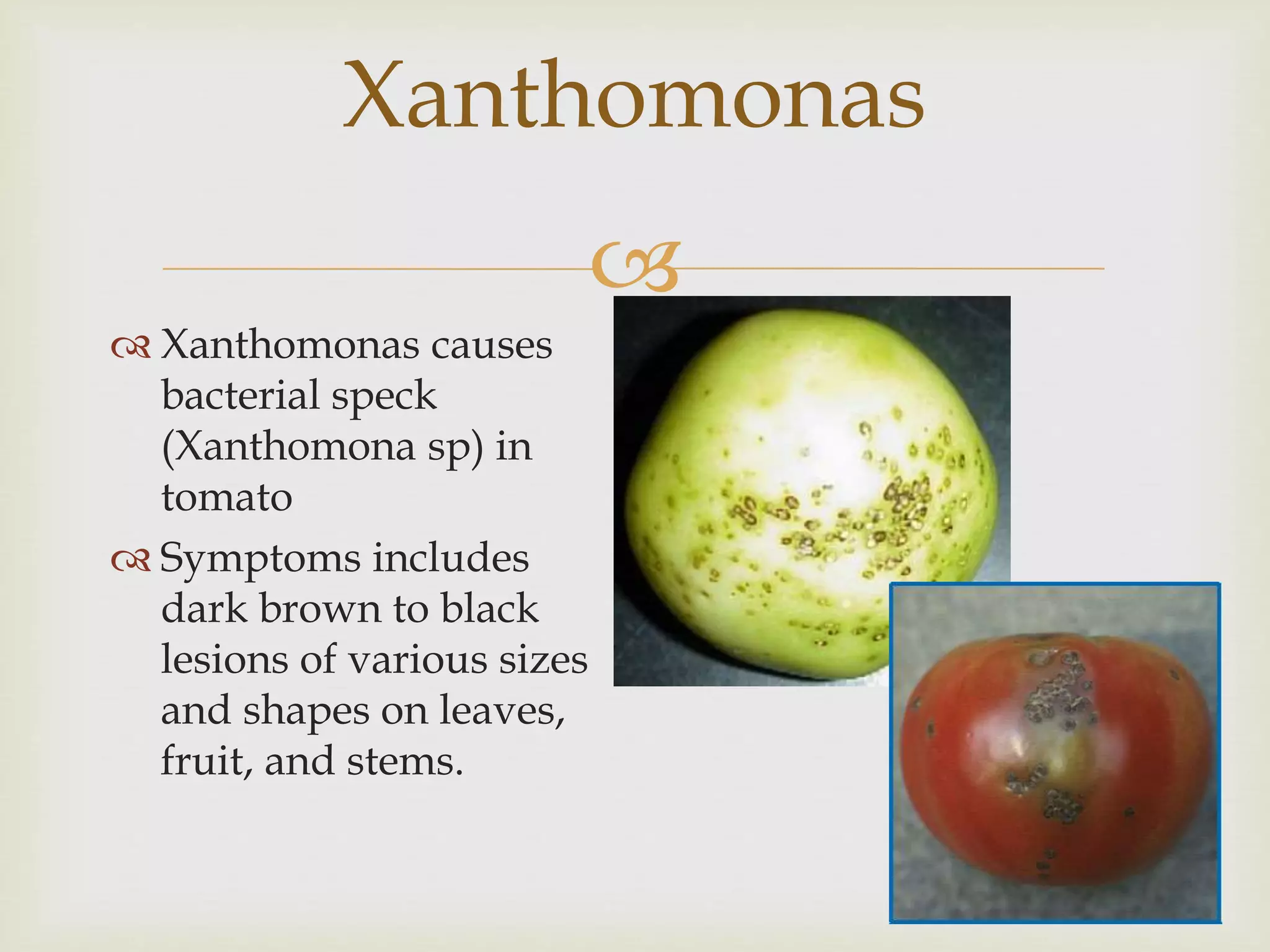 Xanthomonas

Xanthomonas causes bacterial speck (Xanthomona sp) in tomato

Symptoms includes dark brown to black lesions of various sizes and shapes on leaves, fruit, and stems.